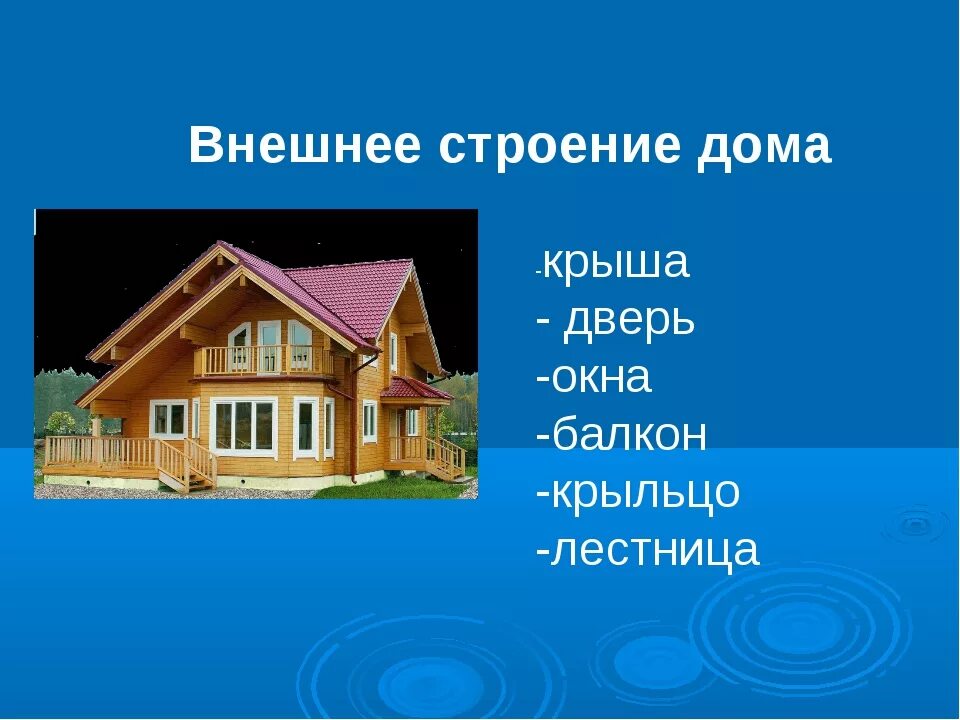 Внешнее строение дома

-крыша
- дверь
-окна
-балкон
-крыльцо
-лестница